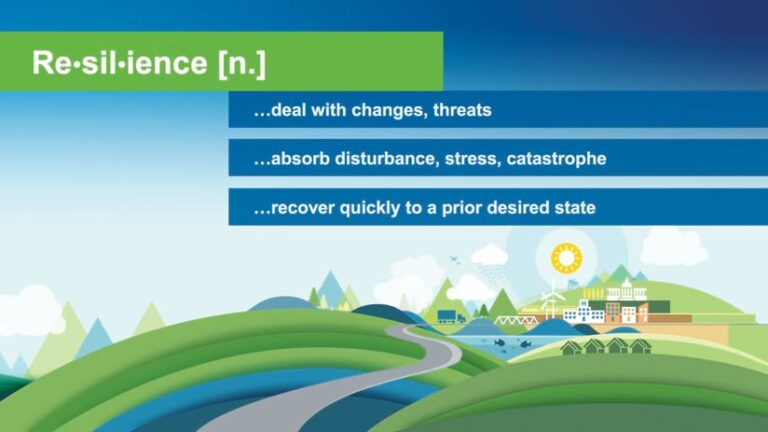 Re·sil·ience [n.]

…deal with changes, threats

…absorb disturbance, stress, catastrophe

…recover quickly to a prior desired state